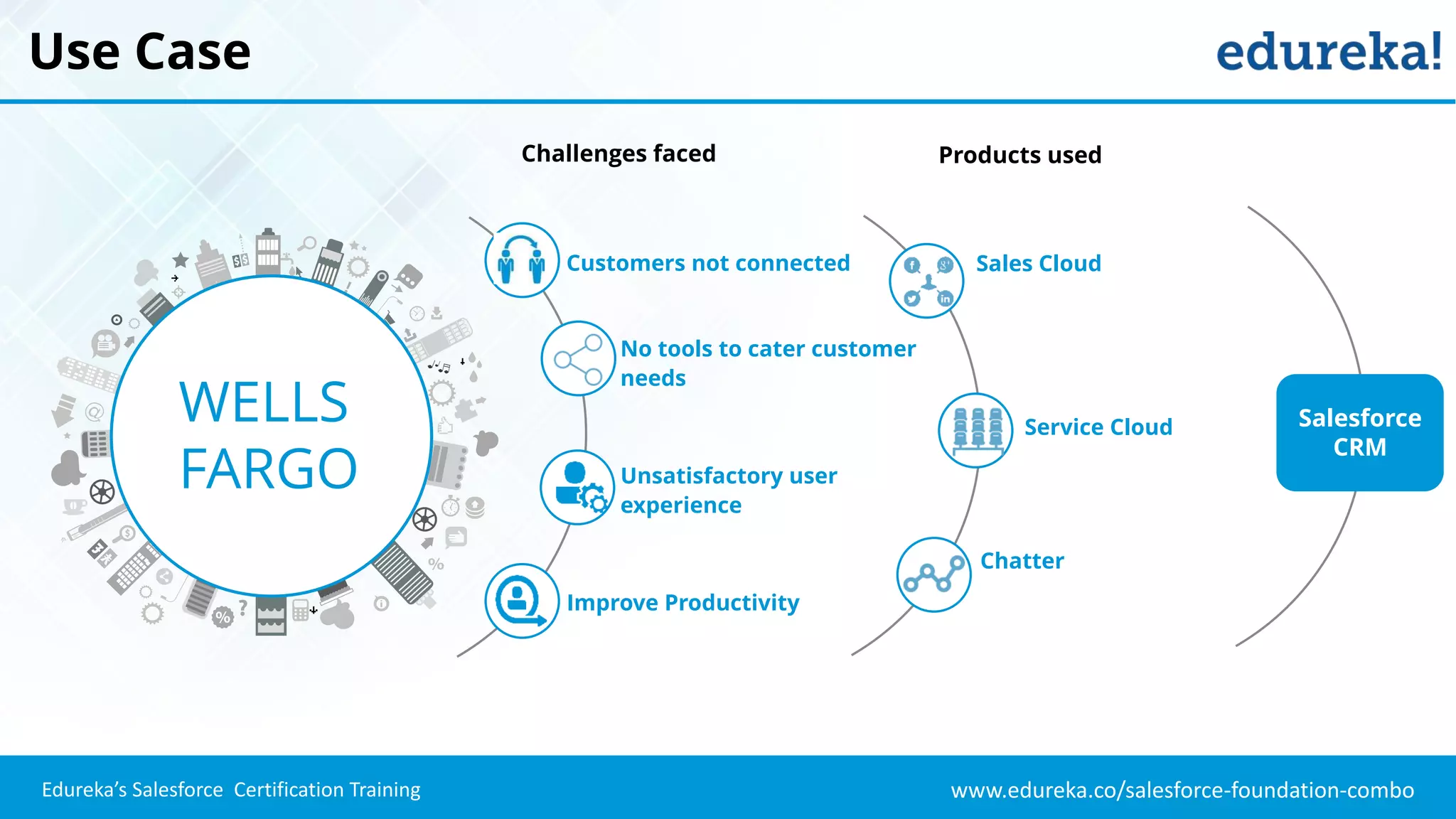 Use Case

edureka!

WELLS FARGO

Challenges faced

Customers not connected

No tools to cater customer needs

Unsatisfactory user experience

Improve Productivity

Products used

Sales Cloud

Service Cloud

Chatter

Salesforce CRM

Edureka's Salesforce Certification Training

www.edureka.co/salesforce-foundation-combo